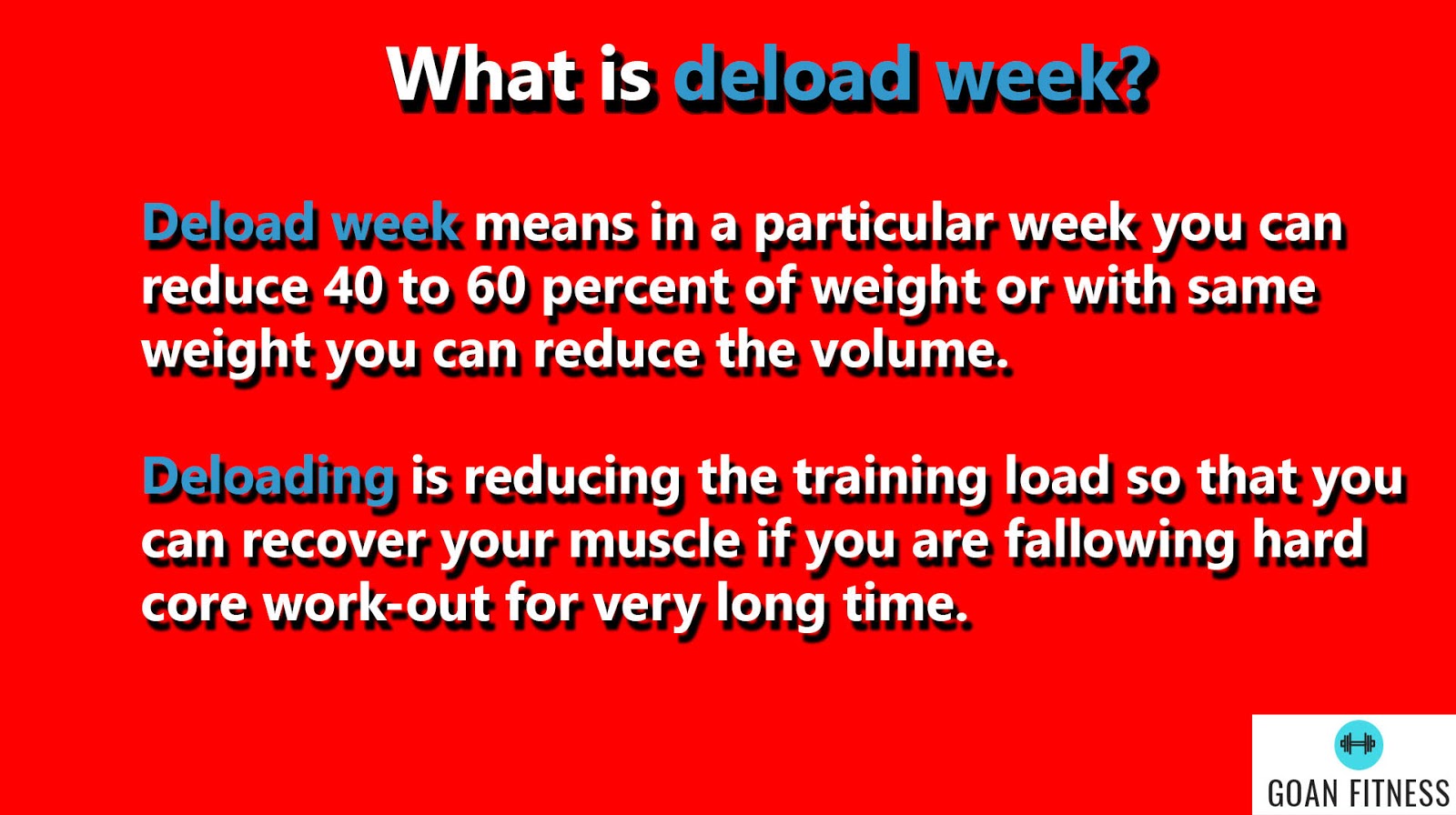 What is deload week?

Deload week means in a particular week you can reduce 40 to 60 percent of weight or with same weight you can reduce the volume.

Deloading is reducing the training load so that you can recover your muscle if you are fallowing hard core work-out for very long time.

GOAN FITNESS